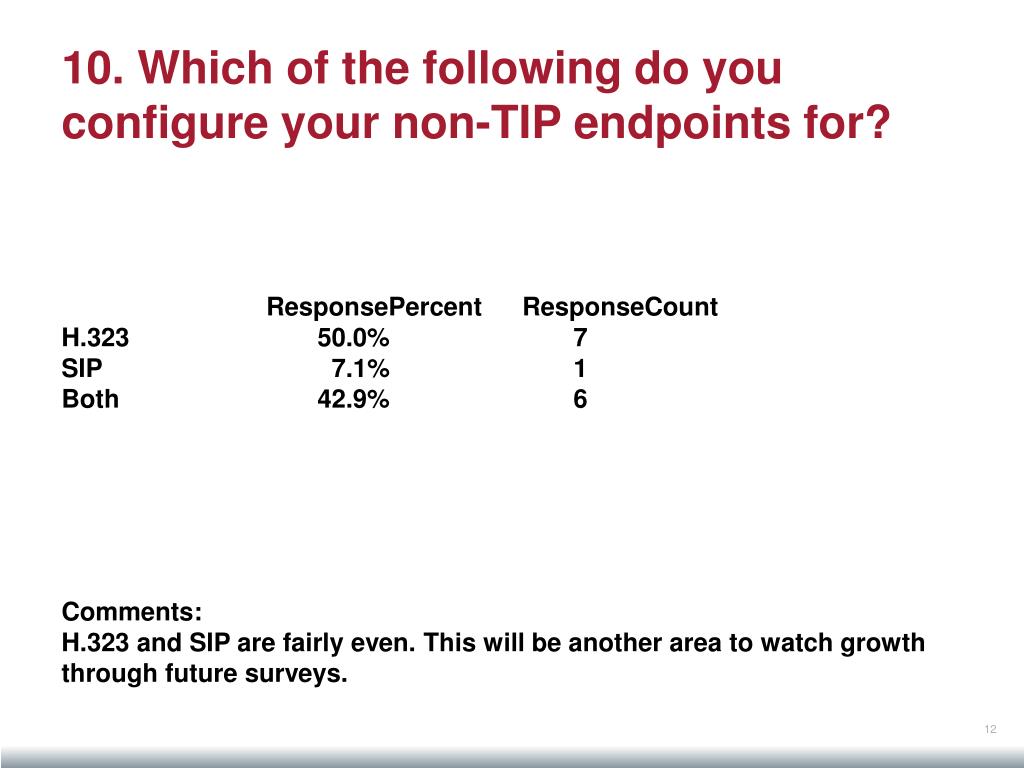 10. Which of the following do you configure your non-TIP endpoints for?

| | ResponsePercent | ResponseCount |
|---|---|---|
| H.323 | 50.0% | 7 |
| SIP | 7.1% | 1 |
| Both | 42.9% | 6 |

Comments:
H.323 and SIP are fairly even. This will be another area to watch growth through future surveys.

12